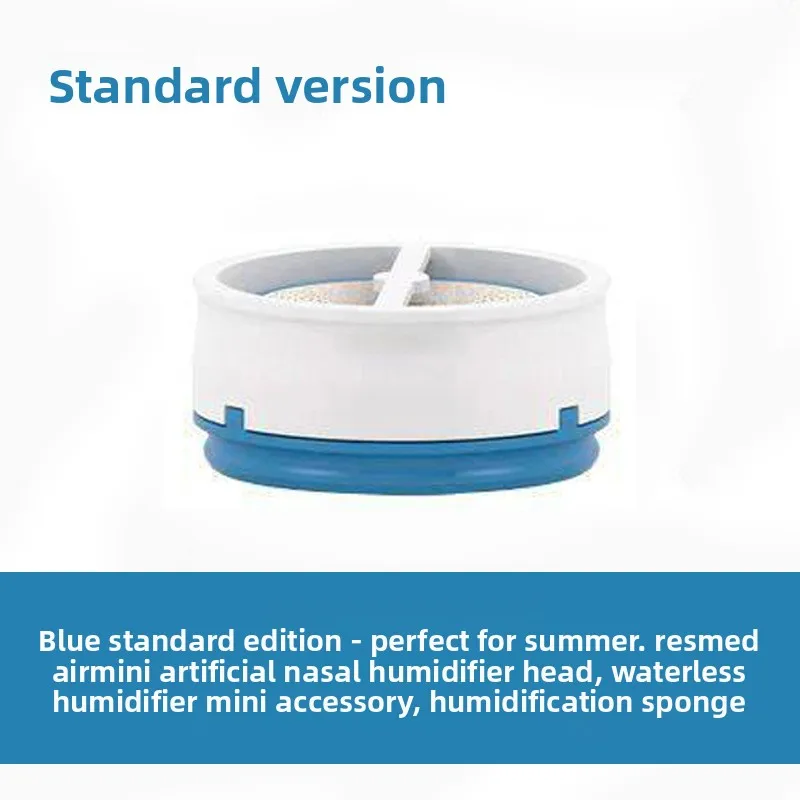 Standard version

Blue standard edition - perfect for summer. resmed airmini artificial nasal humidifier head, waterless humidifier mini accessory, humidification sponge